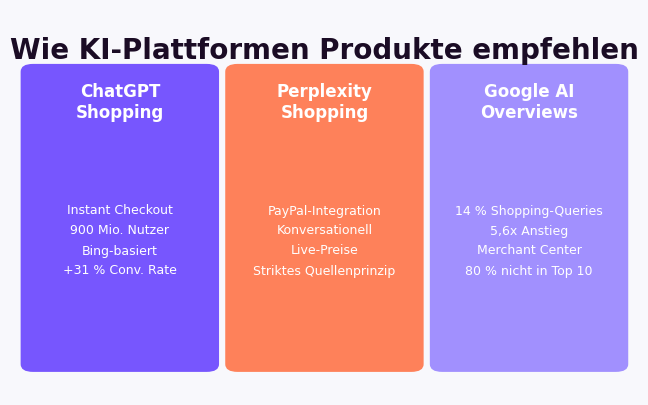 Wie KI-Plattformen Produkte empfehlen

ChatGPT Shopping

Instant Checkout
900 Mio. Nutzer
Bing-basiert
+31 % Conv. Rate

Perplexity Shopping

PayPal-Integration
Konversationell
Live-Preise
Striktes Quellenprinzip

Google AI Overviews

14 % Shopping-Queries
5,6x Anstieg
Merchant Center
80 % nicht in Top 10